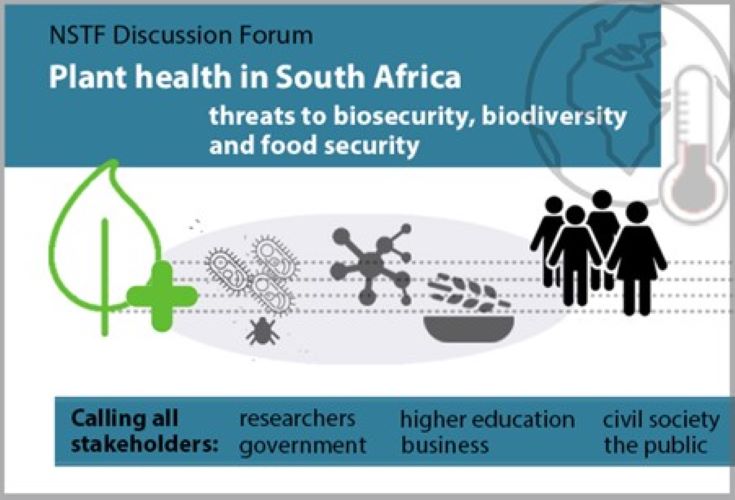 NSTF Discussion Forum

Plant health in South Africa

threats to biosecurity, biodiversity and food security

Calling all stakeholders: researchers government higher education business civil society the public